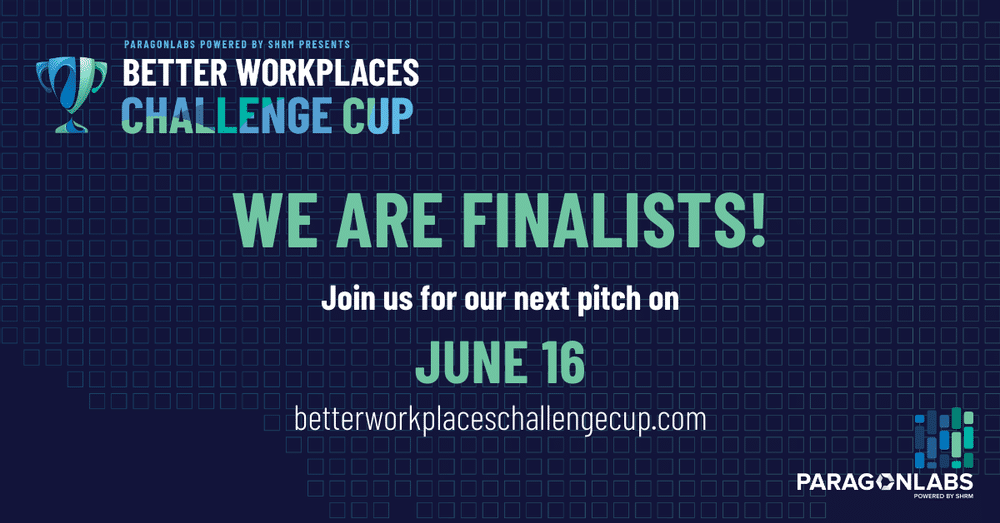 PARAGONLABS POWERED BY SHRM PRESENTS
BETTER WORKPLACES
CHALLENGE CUP

WE ARE FINALISTS!

Join us for our next pitch on

JUNE 16

betterworkplaceschallengecup.com

PARAGONLABS
POWERED BY SHRM